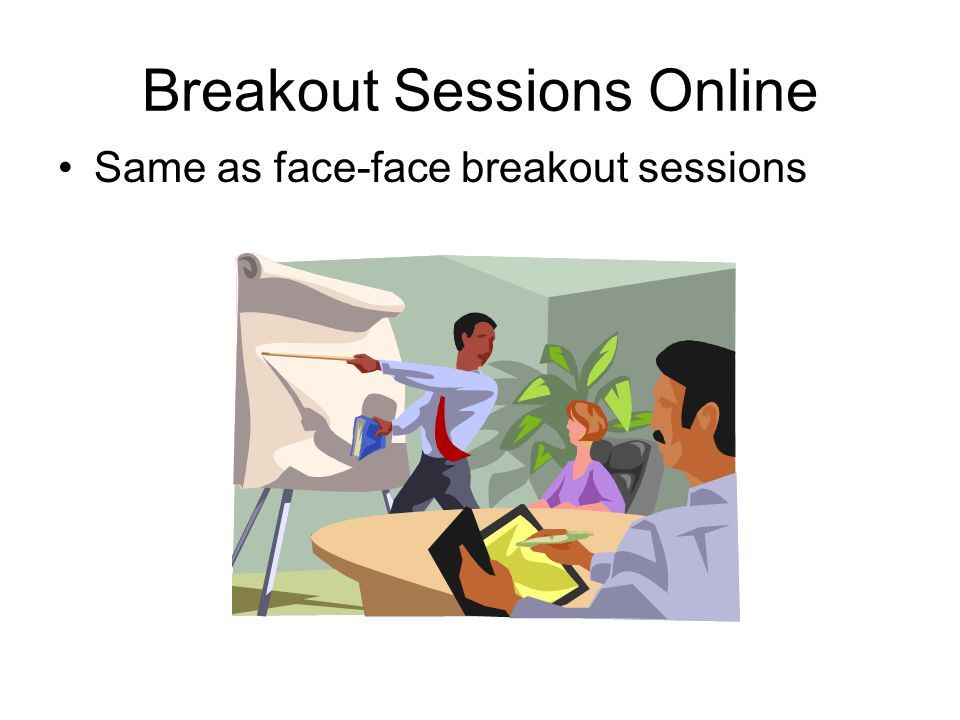 Breakout Sessions Online

• Same as face-face breakout sessions